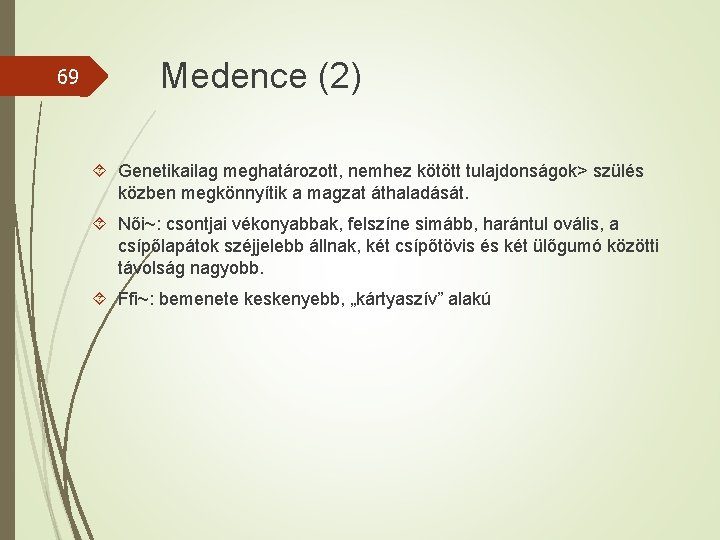 69

Medence (2)

Genetikailag meghatározott, nemhez kötött tulajdonságok> szülés közben megkönnyítik a magzat áthaladását.

Női~: csontjai vékonyabbak, felszíne simább, harántul ovális, a csípőlapátok széjjelebb állnak, két csípőtövis és két ülőgumó közötti távolság nagyobb.

Ffi~: bemenete keskenyebb, „kártyaszív” alakú